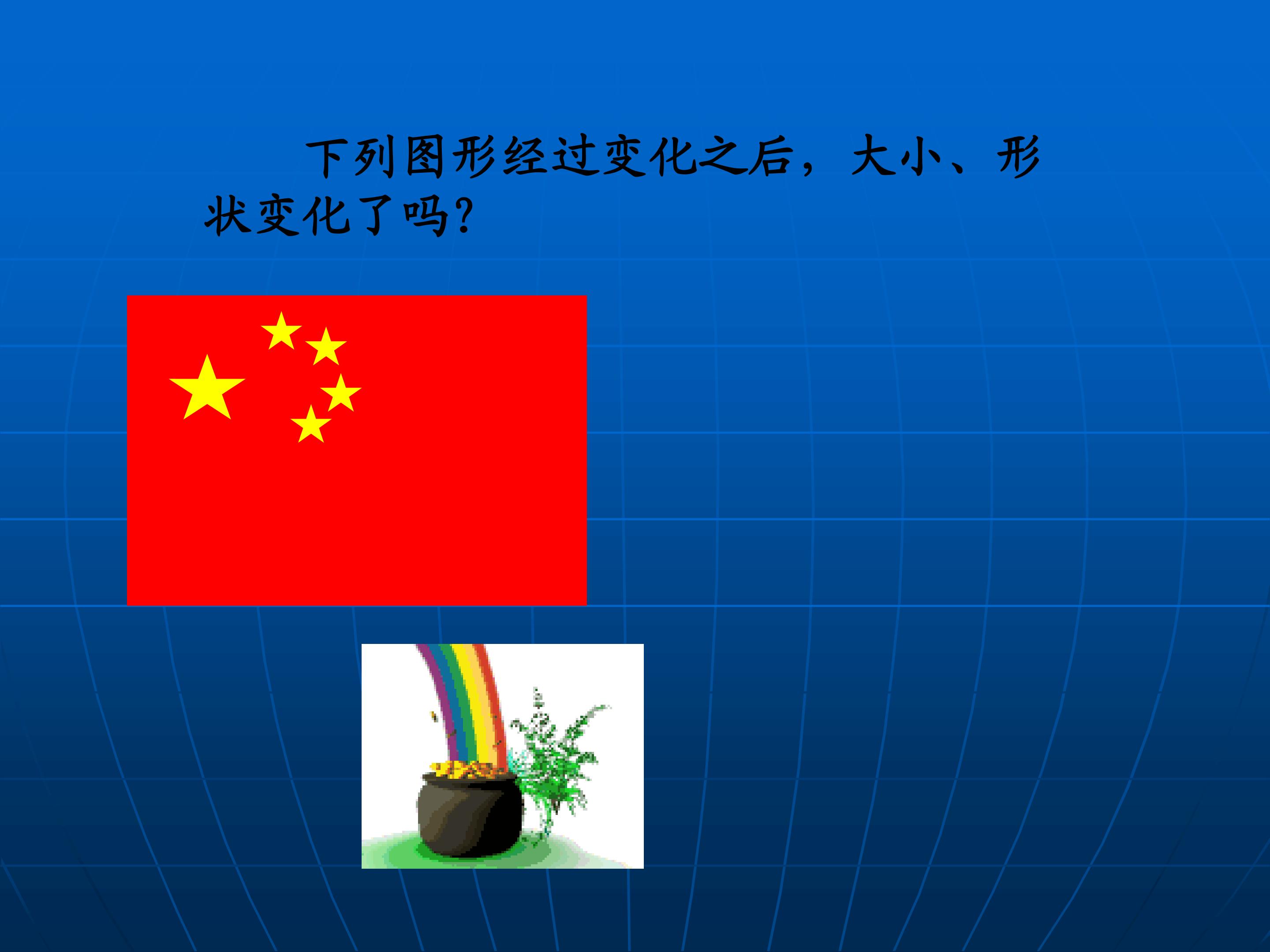 下列图形经过变化之后，大小、形状变化了吗?